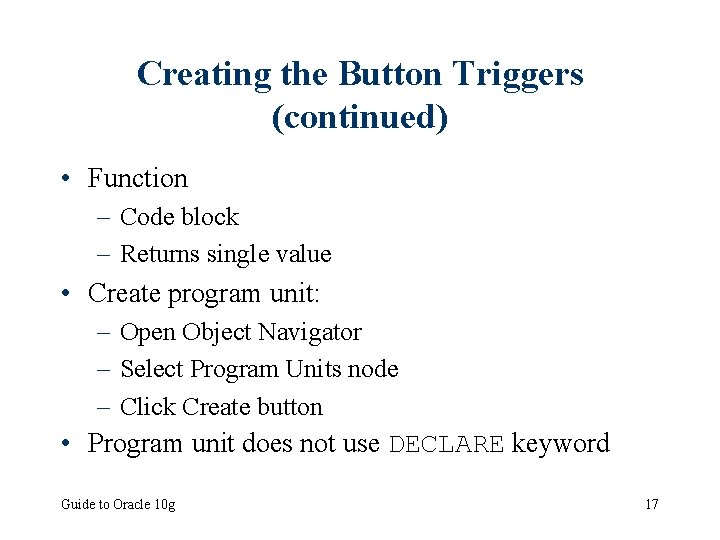 Creating the Button Triggers (continued)

• Function
  – Code block
  – Returns single value
• Create program unit:
  – Open Object Navigator
  – Select Program Units node
  – Click Create button
• Program unit does not use DECLARE keyword

Guide to Oracle 10g

17